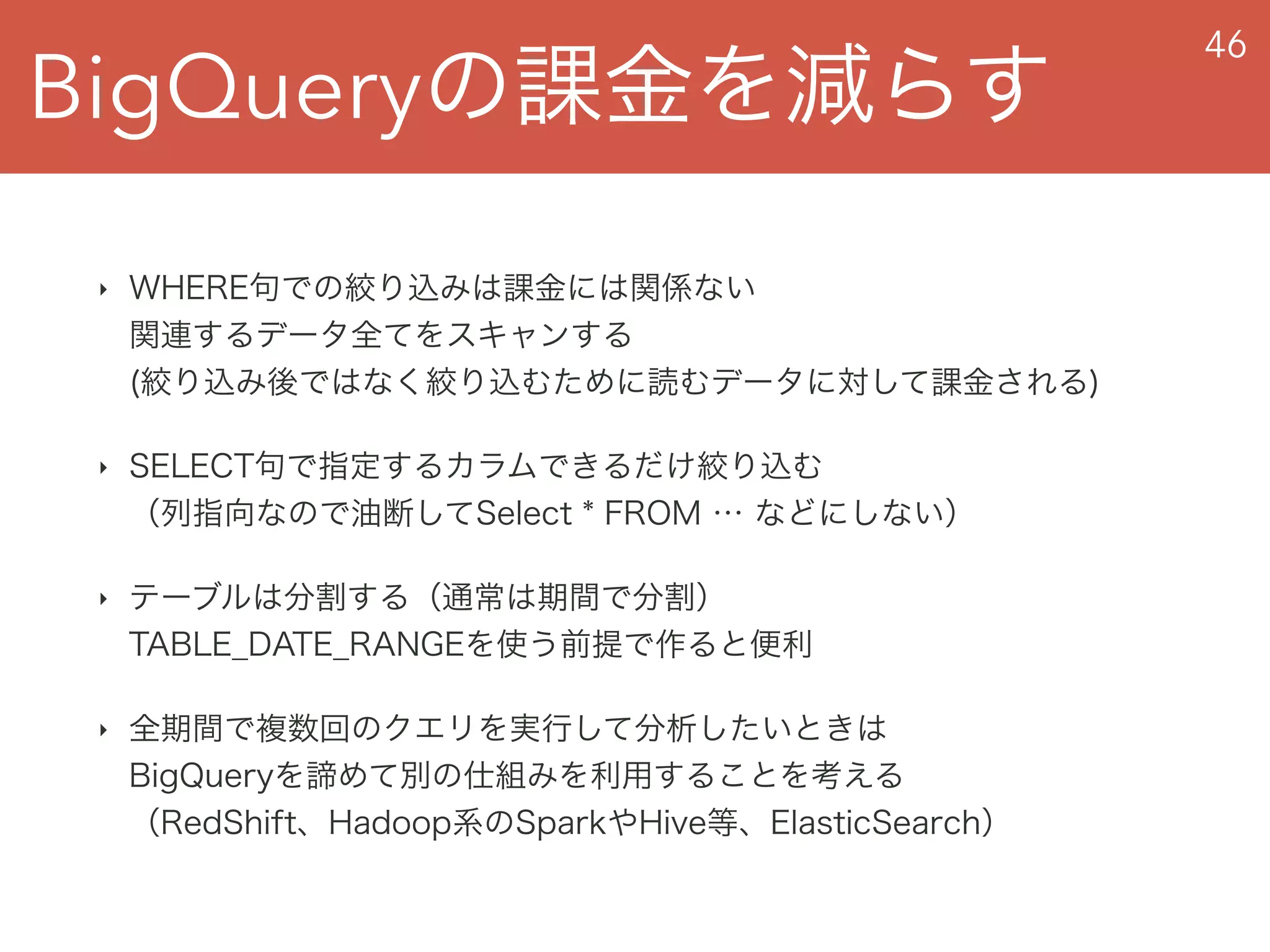 BigQueryの課金を減らす

46

‣ WHERE句での絞り込みは課金には関係ない
関連するデータ全てをスキャンする
(絞り込み後ではなく絞り込むために読むデータに対して課金される)

‣ SELECT句で指定するカラムできるだけ絞り込む
（列指向なので油断してSelect * FROM … などにしない）

‣ テーブルは分割する（通常は期間で分割）
TABLE_DATE_RANGEを使う前提で作ると便利

‣ 全期間で複数回のクエリを実行して分析したいときは
BigQueryを諦めて別の仕組みを利用することを考える
（RedShift、Hadoop系のSparkやHive等、ElasticSearch）